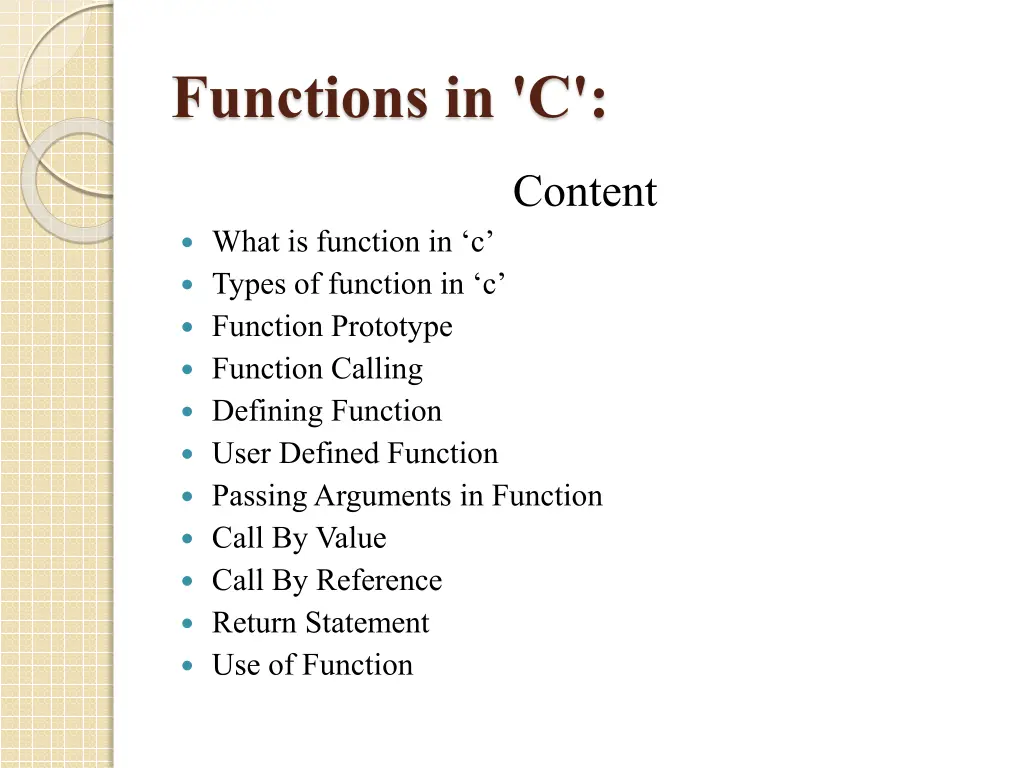 Functions in 'C':

Content

- What is function in ‘c’
- Types of function in ‘c’
- Function Prototype
- Function Calling
- Defining Function
- User Defined Function
- Passing Arguments in Function
- Call By Value
- Call By Reference
- Return Statement
- Use of Function